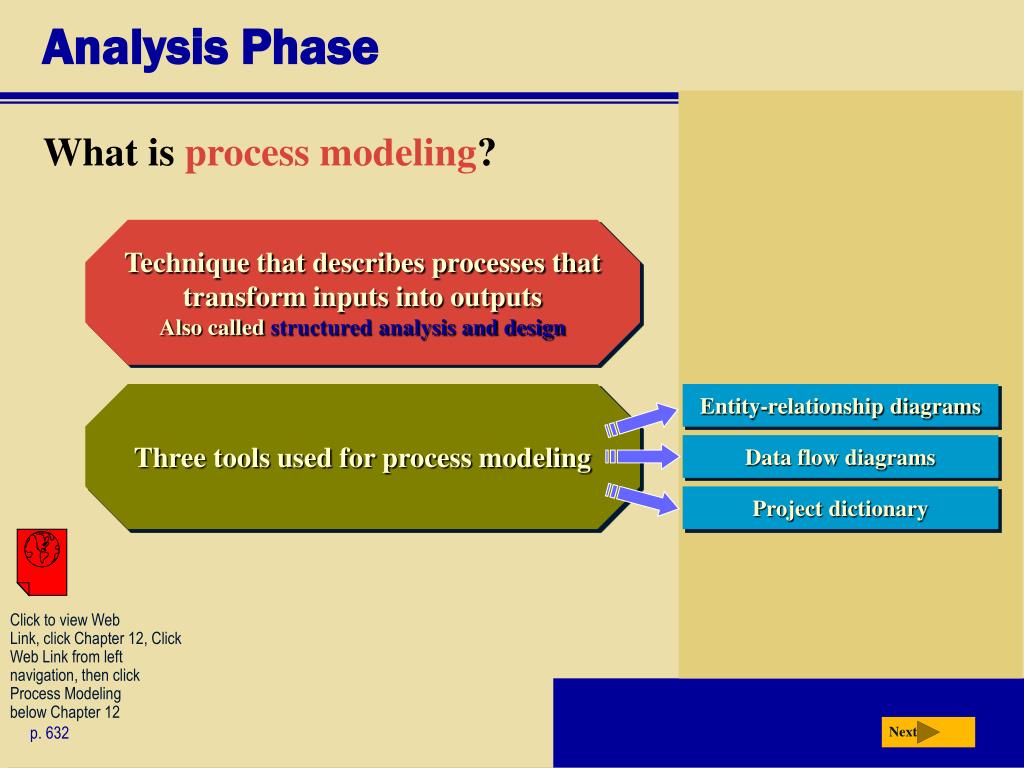 Analysis Phase

What is process modeling?

Technique that describes processes that transform inputs into outputs
Also called structured analysis and design

Three tools used for process modeling

Entity-relationship diagrams

Data flow diagrams

Project dictionary

Click to view Web Link, click Chapter 12, Click Web Link from left navigation, then click Process Modeling below Chapter 12

p. 632

Next